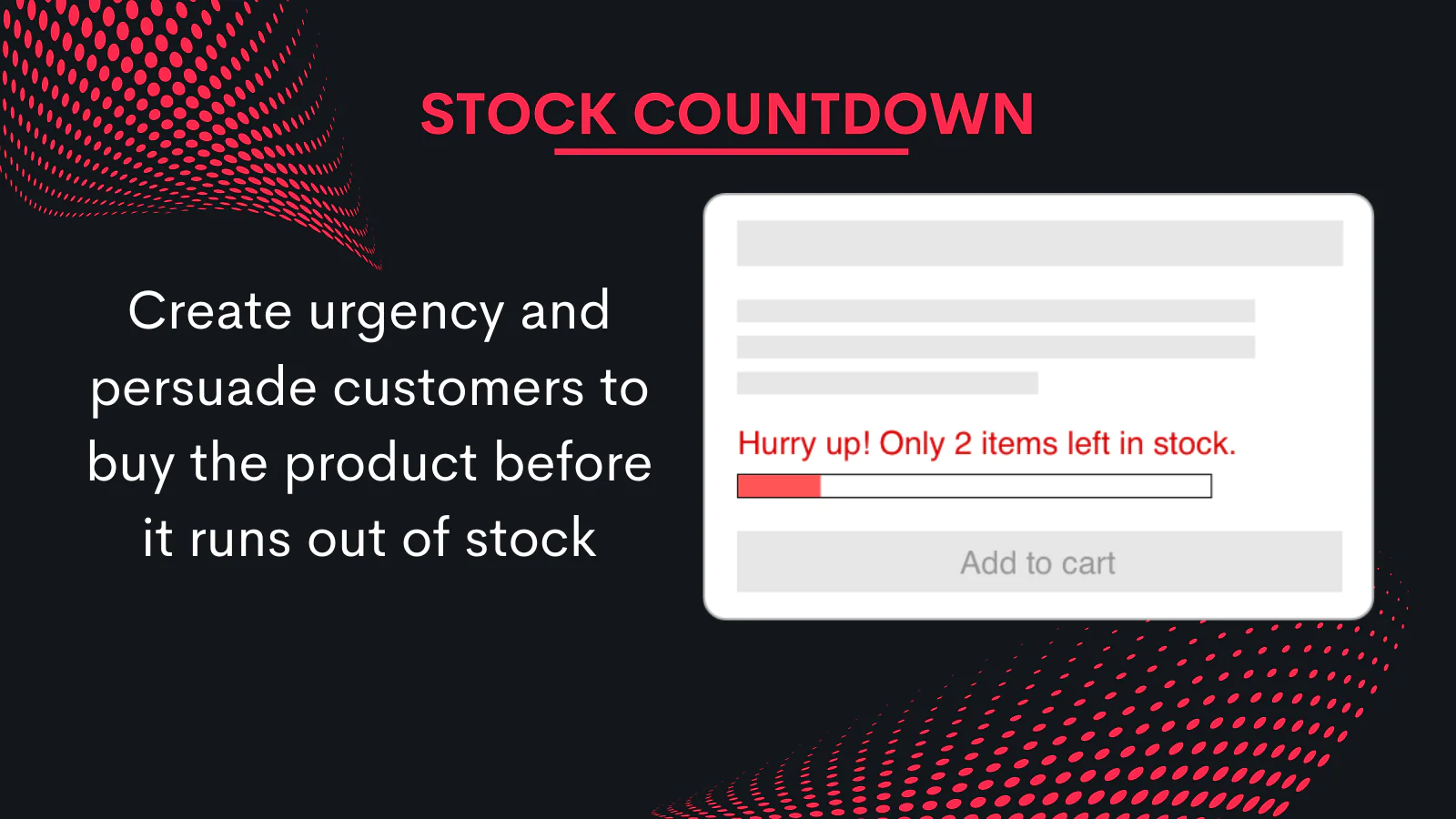 STOCK COUNTDOWN

Create urgency and persuade customers to buy the product before it runs out of stock

Hurry up! Only 2 items left in stock.

Add to cart